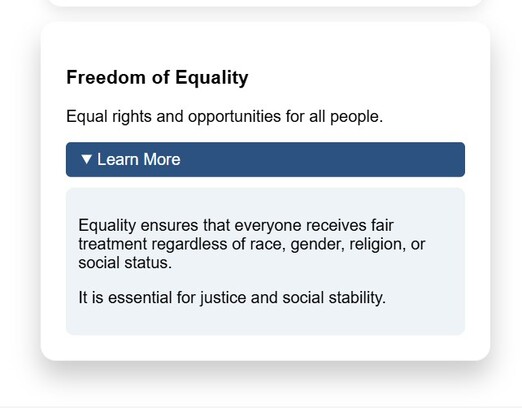 Freedom of Equality

Equal rights and opportunities for all people.

▼ Learn More

Equality ensures that everyone receives fair treatment regardless of race, gender, religion, or social status.

It is essential for justice and social stability.